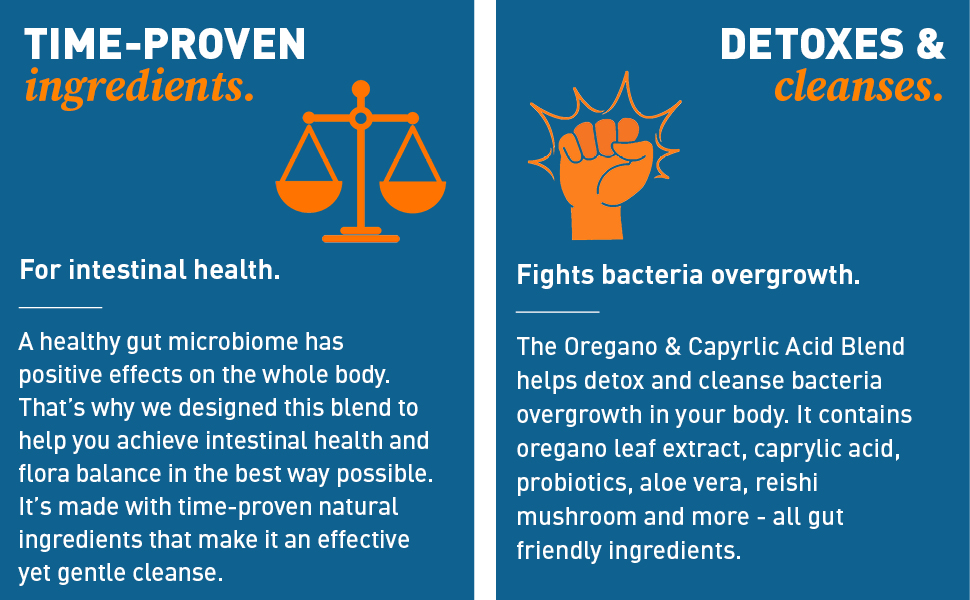 TIME-PROVEN
ingredients.

For intestinal health.

A healthy gut microbiome has positive effects on the whole body. That's why we designed this blend to help you achieve intestinal health and flora balance in the best way possible. It's made with time-proven natural ingredients that make it an effective yet gentle cleanse.

DETOXES &
cleanses.

Fights bacteria overgrowth.

The Oregano & Capyrlic Acid Blend helps detox and cleanse bacteria overgrowth in your body. It contains oregano leaf extract, caprylic acid, probiotics, aloe vera, reishi mushroom and more - all gut friendly ingredients.